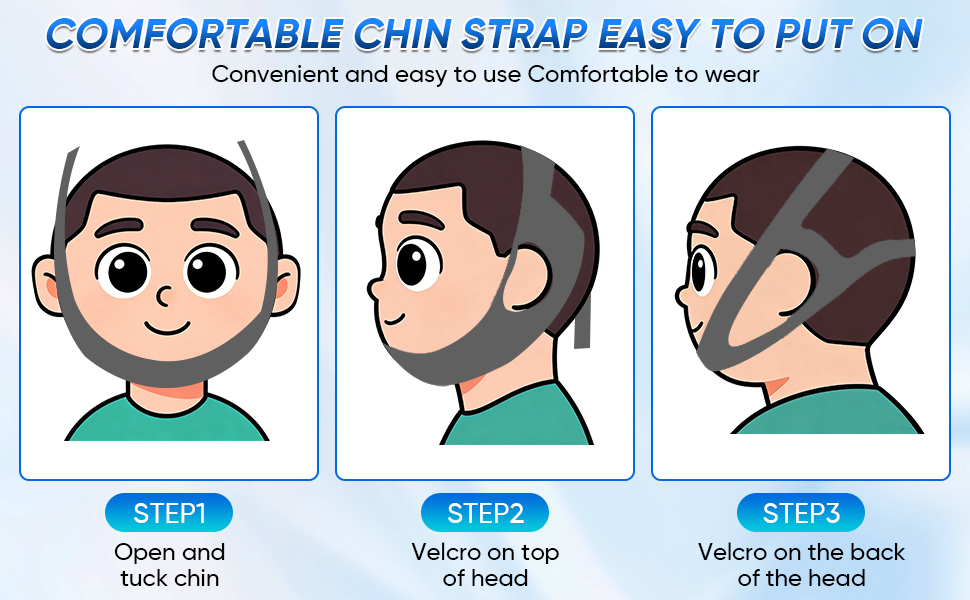 COMFORTABLE CHIN STRAP EASY TO PUT ON

Convenient and easy to use Comfortable to wear

STEP1

Open and tuck chin

STEP2

Velcro on top of head

STEP3

Velcro on the back of the head